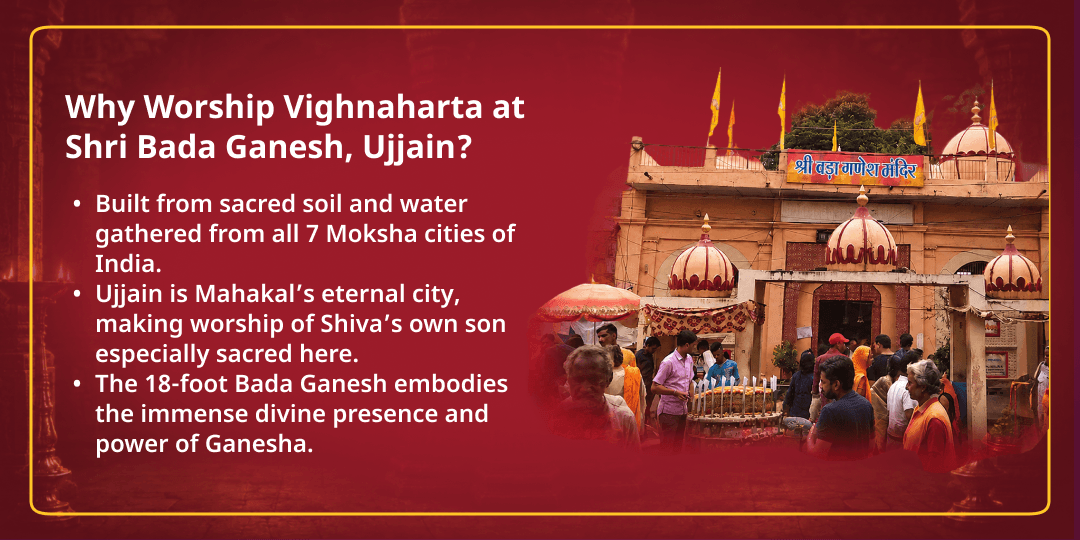 Why Worship Vighnaharta at Shri Bada Ganesh, Ujjain?

• Built from sacred soil and water gathered from all 7 Moksha cities of India.
• Ujjain is Mahakal's eternal city, making worship of Shiva's own son especially sacred here.
• The 18-foot Bada Ganesh embodies the immense divine presence and power of Ganesha.

श्री बड़ा गणेश मंदिर